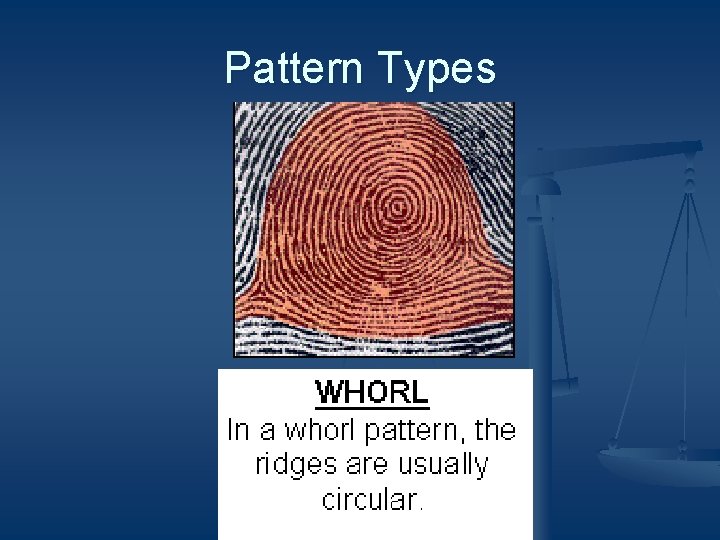 Pattern Types

WHORL

In a whorl pattern, the ridges are usually circular.